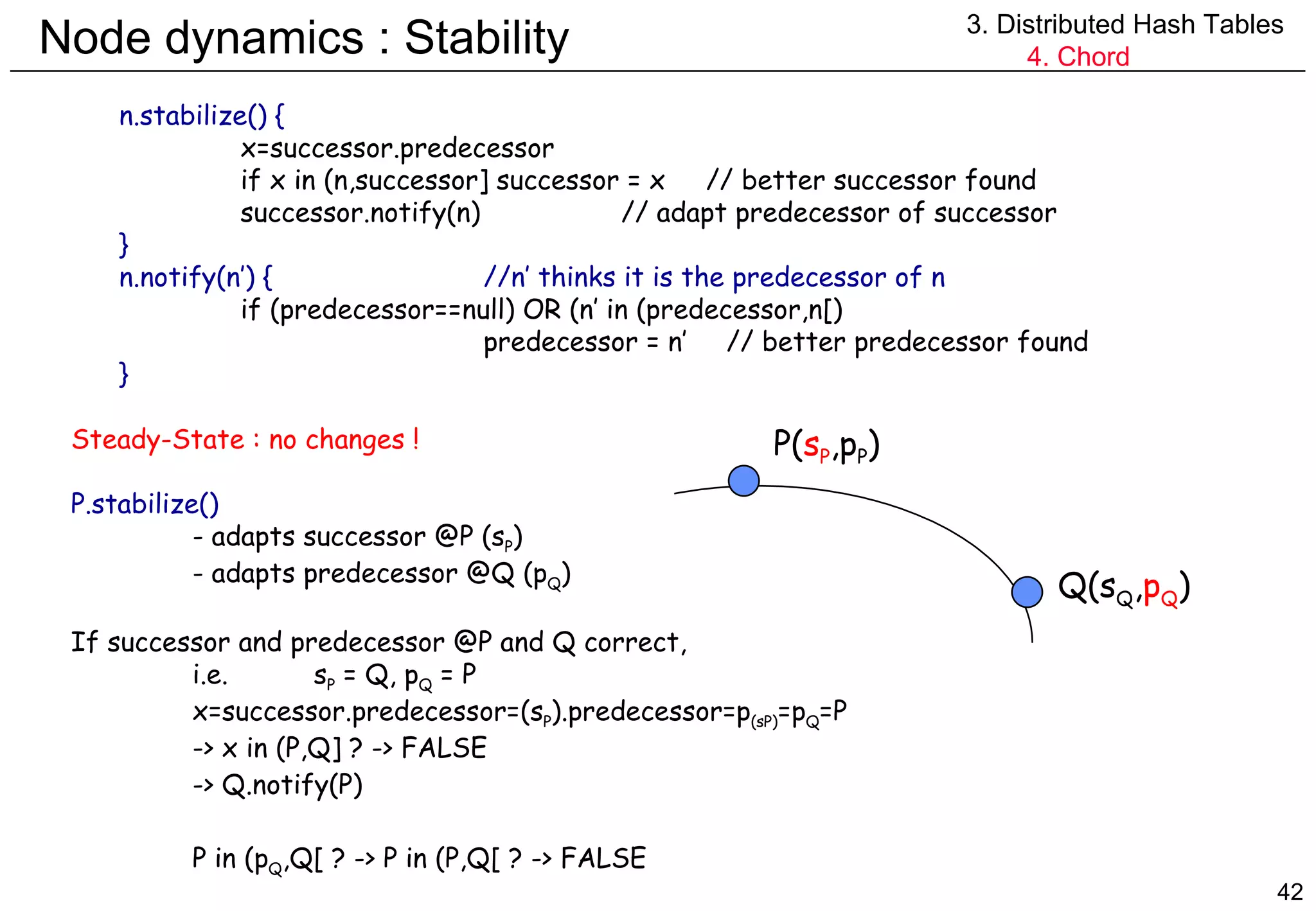 Node dynamics : Stability

3. Distributed Hash Tables
4. Chord

n.stabilize() {
x=successor.predecessor
if x in (n,successor] successor = x // better successor found
successor.notify(n) // adapt predecessor of successor
}
n.notify(n') { //n' thinks it is the predecessor of n
if (predecessor==null) OR (n' in (predecessor,n[)
predecessor = n' // better predecessor found
}

Steady-State : no changes !

P.stabilize()
- adapts successor @P ($s_P$)
- adapts predecessor @Q ($p_Q$)

If successor and predecessor @P and Q correct,
i.e. $s_P$ = Q, $p_Q$ = P
x=successor.predecessor=($s_P$).predecessor=$p_{(sP)}$=$p_Q$=P
-> x in (P,Q] ? -> FALSE
-> Q.notify(P)

P in ($p_Q$,Q[ ? -> P in (P,Q[ ? -> FALSE

P($s_P$,$p_P$)

Q($s_Q$,$p_Q$)

42